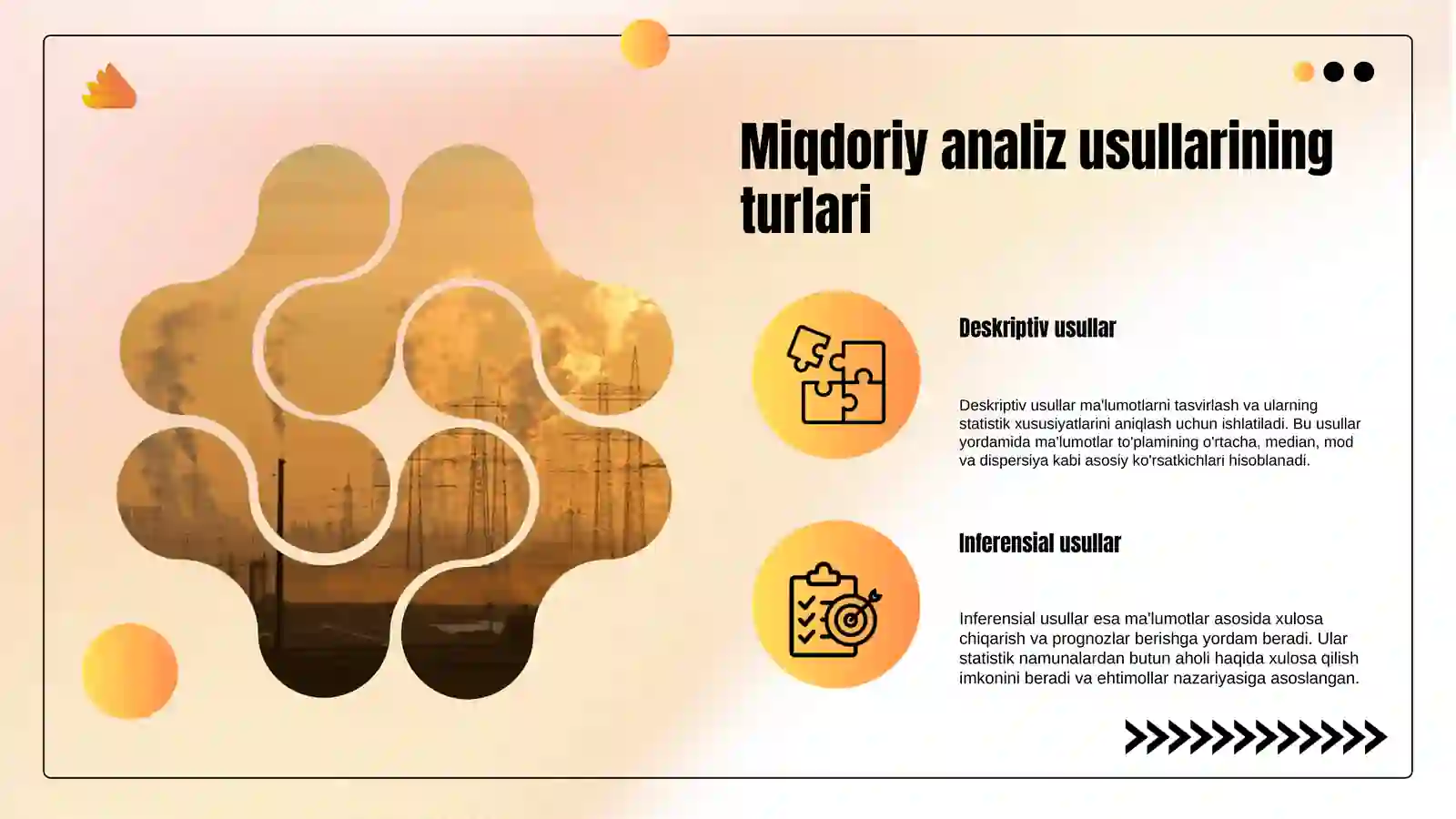 Miqdoriy analiz usullarining turlari

Deskriptiv usullar

Deskriptiv usullar ma'lumotlarni tasvirlash va ularning statistik xususiyatlarini aniqlash uchun ishlatiladi. Bu usullar yordamida ma'lumotlar to'plamining o'rtacha, median, mod va dispersiya kabi asosiy ko'rsatkichlari hisoblanadi.

Inferensial usullar

Inferensial usullar esa ma'lumotlar asosida xulosa chiqarish va prognozlar berishga yordam beradi. Ular statistik namunalardan butun aholi haqida xulosa qilish imkonini beradi va ehtimollar nazariyasiga asoslangan.